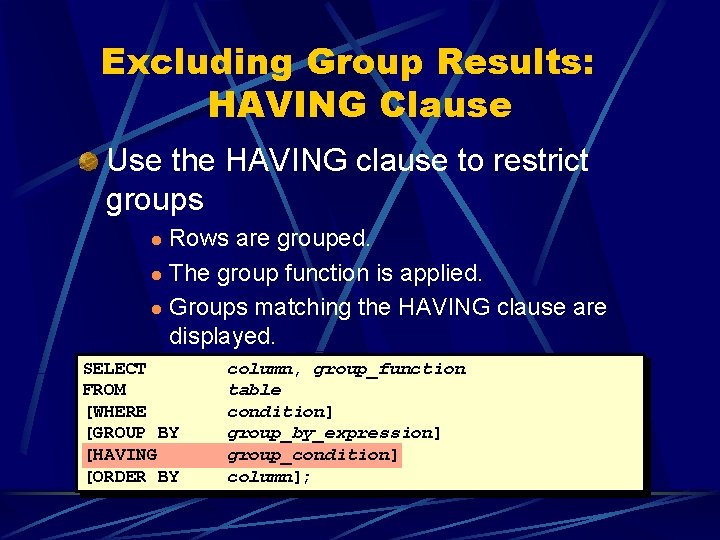 Excluding Group Results: HAVING Clause

Use the HAVING clause to restrict groups

Rows are grouped.
The group function is applied.
Groups matching the HAVING clause are displayed.

SELECT column, group_function
FROM table
[WHERE condition]
[GROUP BY group_by_expression]
[HAVING group_condition]
[ORDER BY column];